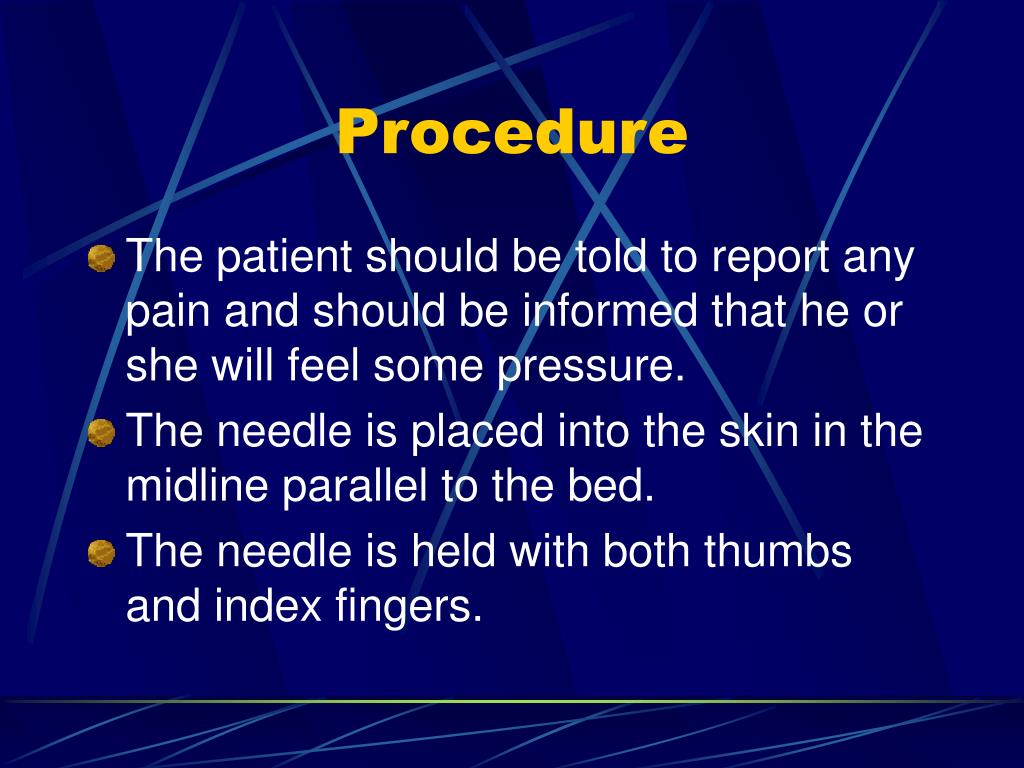 Procedure

The patient should be told to report any pain and should be informed that he or she will feel some pressure.

The needle is placed into the skin in the midline parallel to the bed.

The needle is held with both thumbs and index fingers.